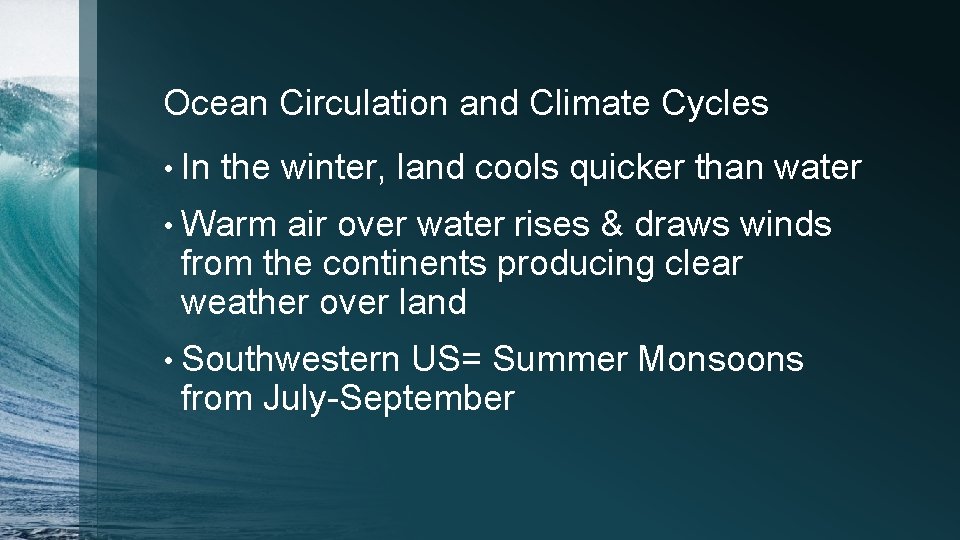 Ocean Circulation and Climate Cycles

• In the winter, land cools quicker than water

• Warm air over water rises & draws winds from the continents producing clear weather over land

• Southwestern US= Summer Monsoons from July-September